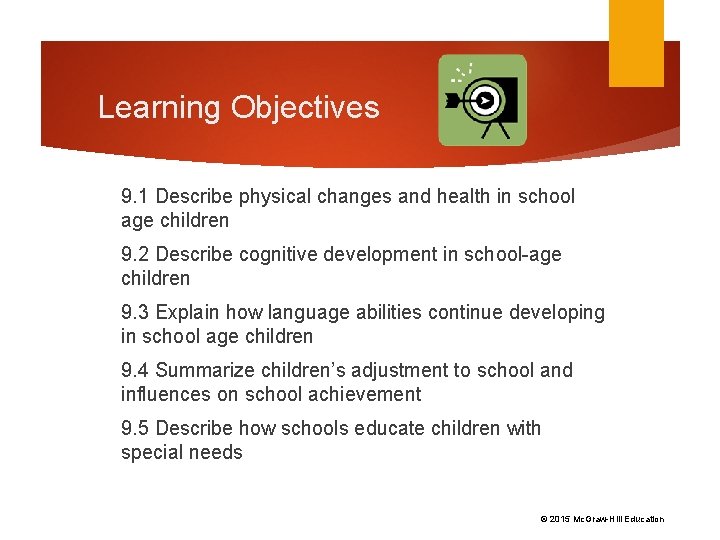 Learning Objectives

9.1 Describe physical changes and health in school age children

9.2 Describe cognitive development in school-age children

9.3 Explain how language abilities continue developing in school age children

9.4 Summarize children's adjustment to school and influences on school achievement

9.5 Describe how schools educate children with special needs

© 2015 McGraw-Hill Education